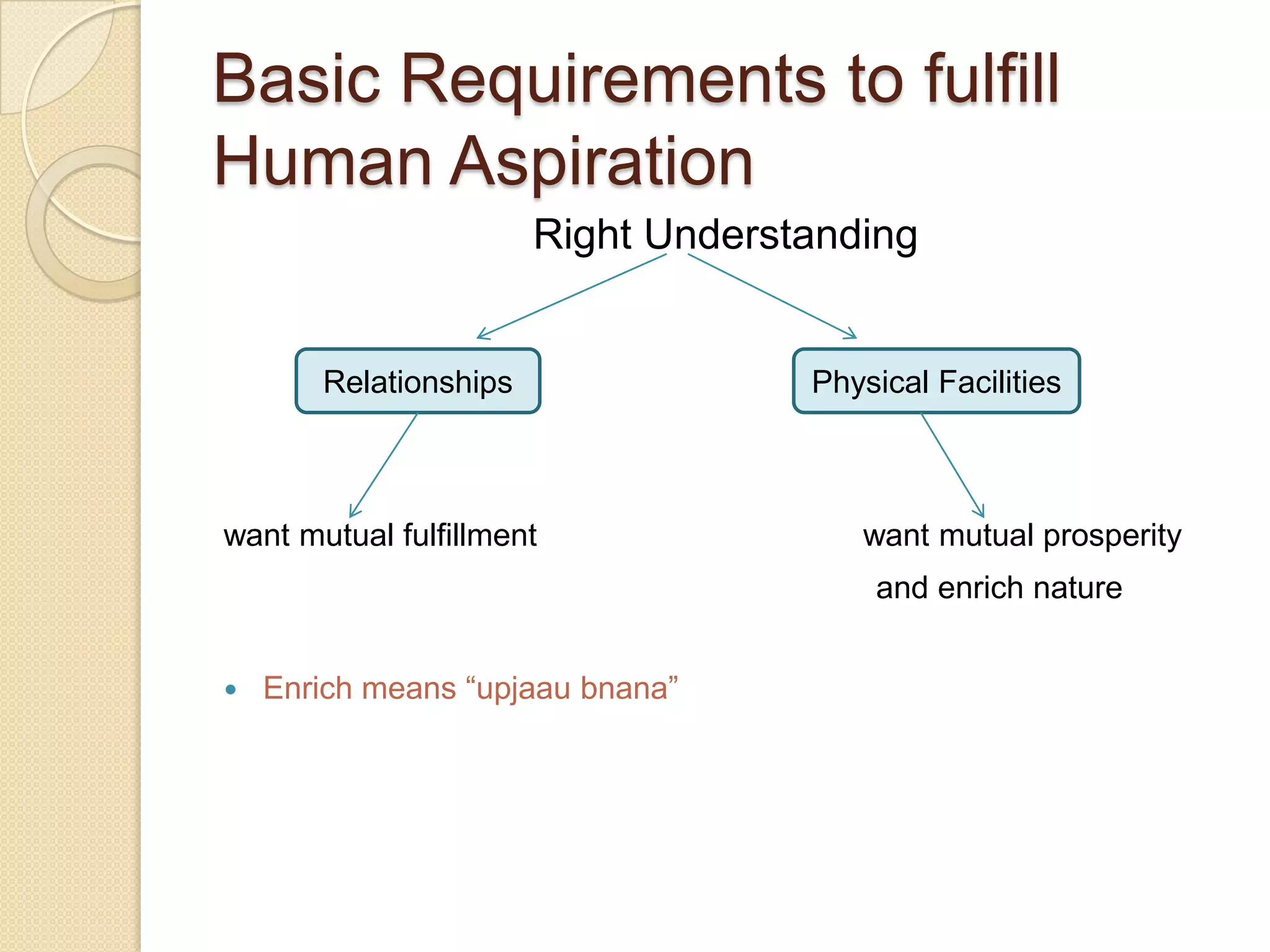 Basic Requirements to fulfill Human Aspiration

Right Understanding

Relationships

Physical Facilities

want mutual fulfillment

want mutual prosperity and enrich nature

• Enrich means “upjaau bnana”